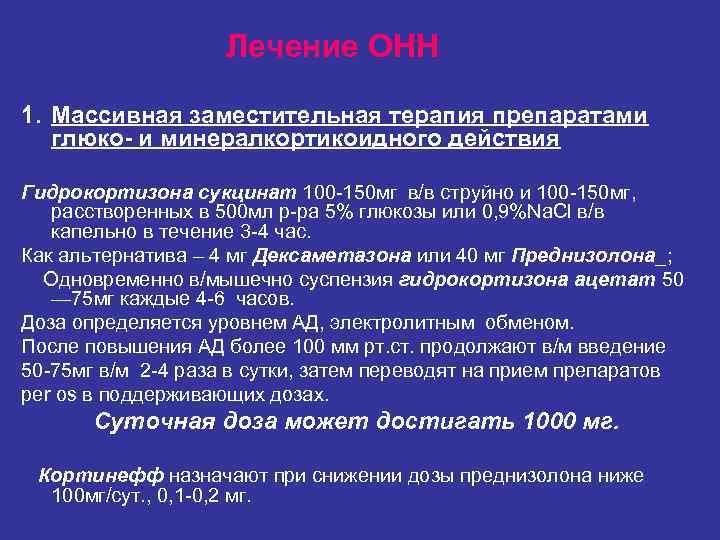 Лечение ОНН

1. Массивная заместительная терапия препаратами глюко- и минералкортикоидного действия

Гидрокортизона сукцинат 100-150мг в/в струйно и 100-150мг, расстворенных в 500мл р-ра 5% глюкозы или 0,9%NaCl в/в капельно в течение 3-4 час.

Как альтернатива – 4 мг Дексаметазона или 40 мг Преднизолона_;

Одновременно в/мышечно суспензия гидрокортизона ацетат 50—75мг каждые 4-6 часов.

Доза определяется уровнем АД, электролитным обменом.

После повышения АД более 100 мм рт.ст. продолжают в/м введение 50-75мг в/м 2-4 раза в сутки, затем переводят на прием препаратов per os в поддерживающих дозах.

Суточная доза может достигать 1000 мг.

Кортинефф назначают при снижении дозы преднизолона ниже 100мг/сут., 0,1-0,2 мг.